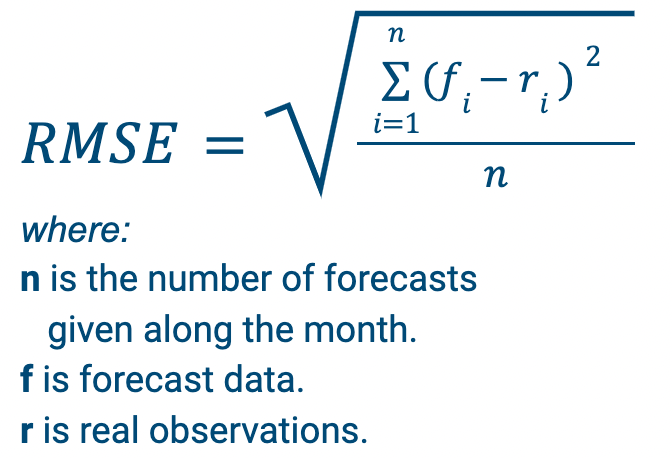 $RMSE = \sqrt{\frac{\sum_{i=1}^{n}(f_i - r_i)^2}{n}}$

where:

n is the number of forecasts given along the month.

f is forecast data.

r is real observations.